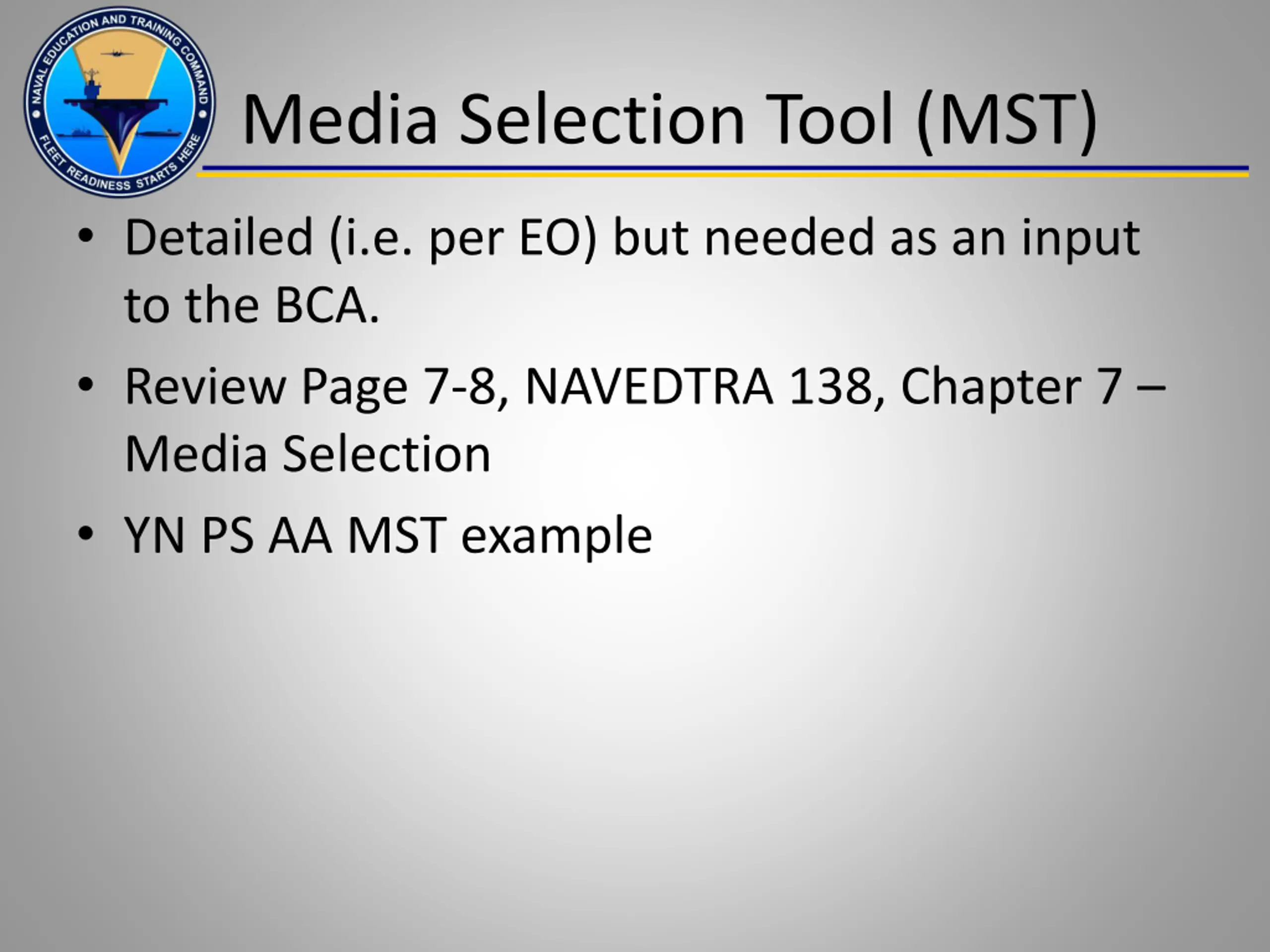 NAVAL EDUCATION AND TRAINING COMMAND
FLEET READINESS STARTS HERE

Media Selection Tool (MST)

• Detailed (i.e. per EO) but needed as an input to the BCA.

• Review Page 7-8, NAVEDTRA 138, Chapter 7 – Media Selection

• YN PS AA MST example